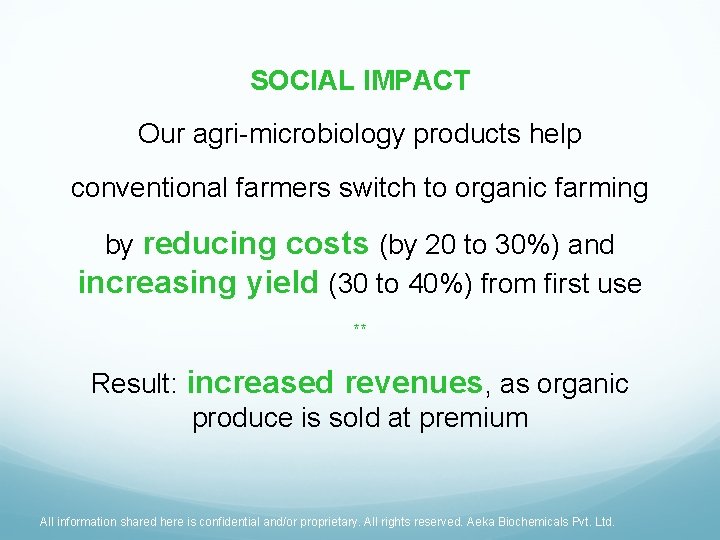 SOCIAL IMPACT

Our agri-microbiology products help conventional farmers switch to organic farming by reducing costs (by 20 to 30%) and increasing yield (30 to 40%) from first use

**

Result: increased revenues, as organic produce is sold at premium

All information shared here is confidential and/or proprietary. All rights reserved. Aeka Biochemicals Pvt. Ltd.